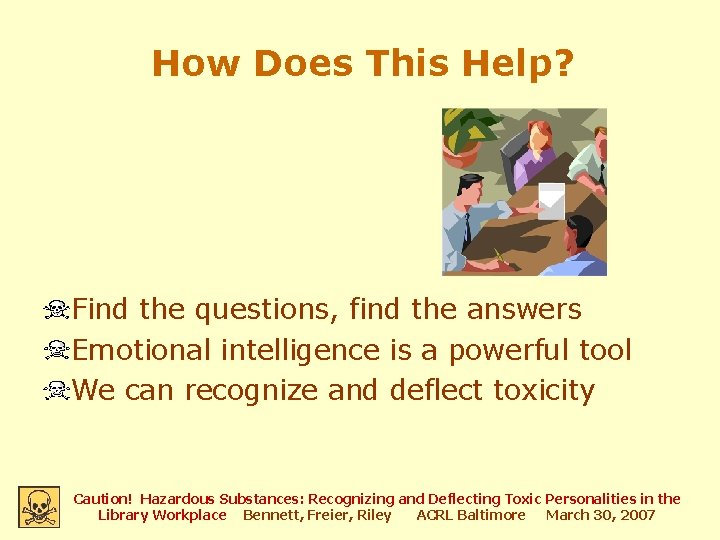 How Does This Help?

Find the questions, find the answers
Emotional intelligence is a powerful tool
We can recognize and deflect toxicity

Caution! Hazardous Substances: Recognizing and Deflecting Toxic Personalities in the Library Workplace Bennett, Freier, Riley ACRL Baltimore March 30, 2007